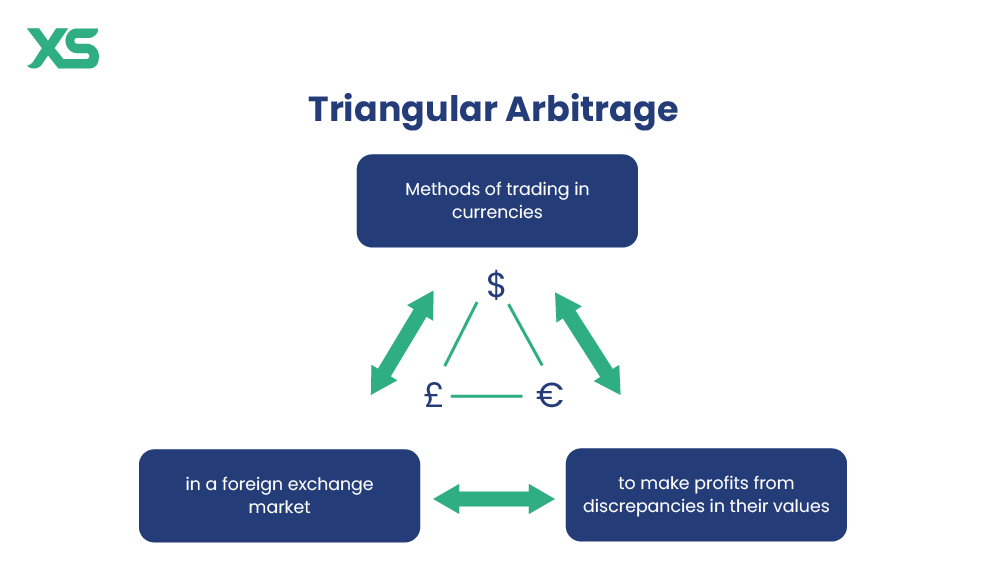 XS

Triangular Arbitrage

Methods of trading in currencies

$

£

€

in a foreign exchange market

to make profits from discrepancies in their values